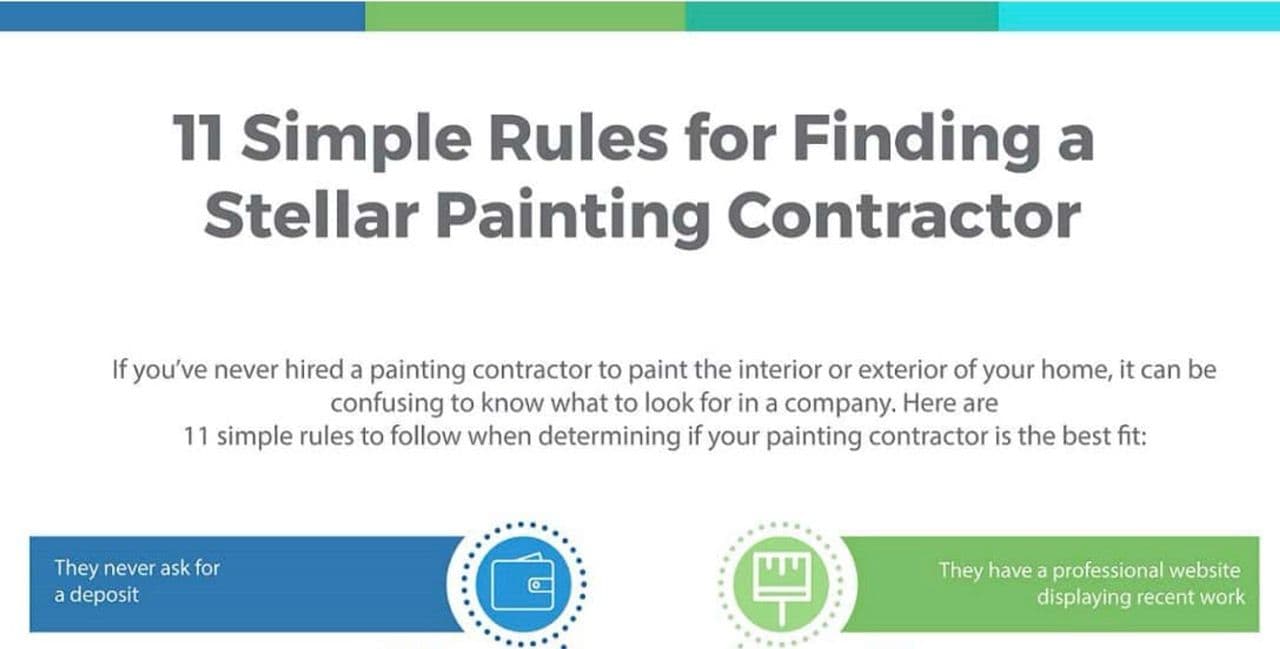 11 Simple Rules for Finding a Stellar Painting Contractor

If you've never hired a painting contractor to paint the interior or exterior of your home, it can be confusing to know what to look for in a company. Here are 11 simple rules to follow when determining if your painting contractor is the best fit:

They never ask for a deposit

They have a professional website displaying recent work